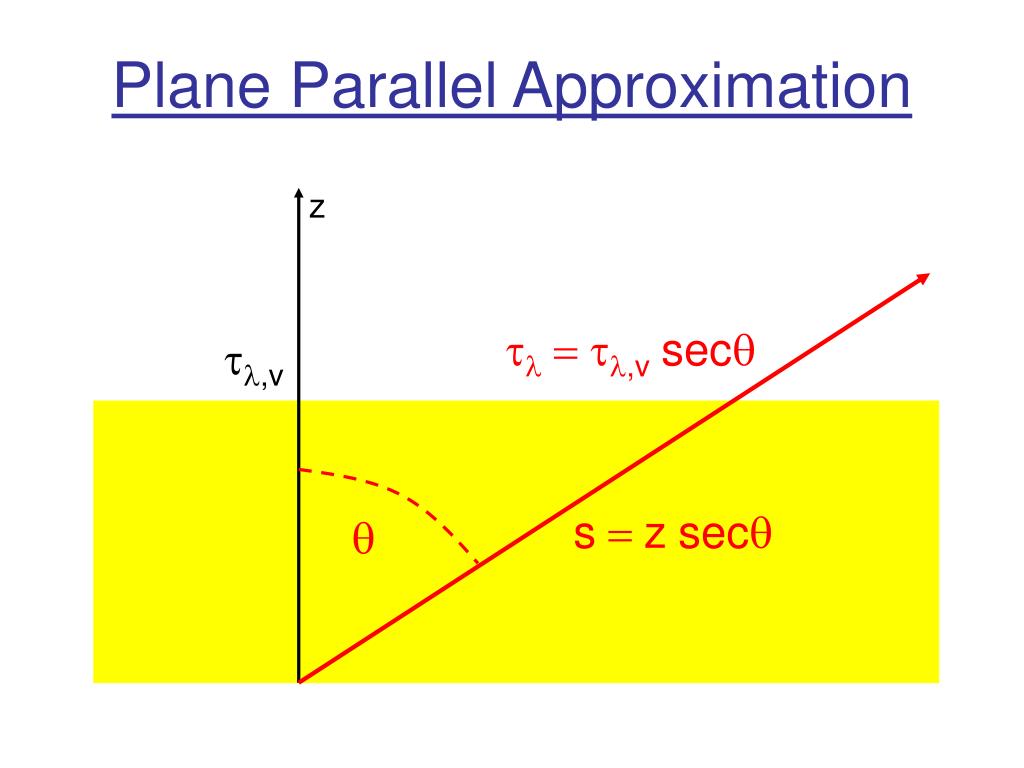 Plane Parallel Approximation

z

$\tau_{\lambda,v}$

$\tau_\lambda = \tau_{\lambda,v} \sec\theta$

$\theta$

$s = z \sec\theta$